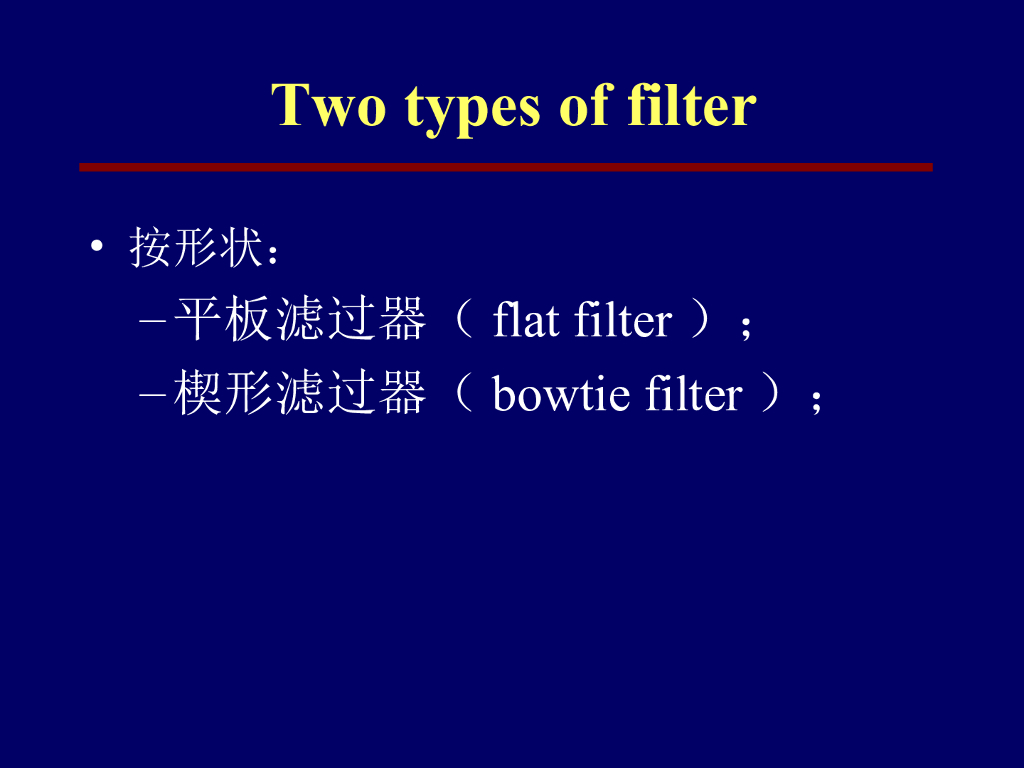 Two types of filter

• 按形状：
– 平板滤过器（ flat filter ）；
– 楔形滤过器（ bowtie filter ）；